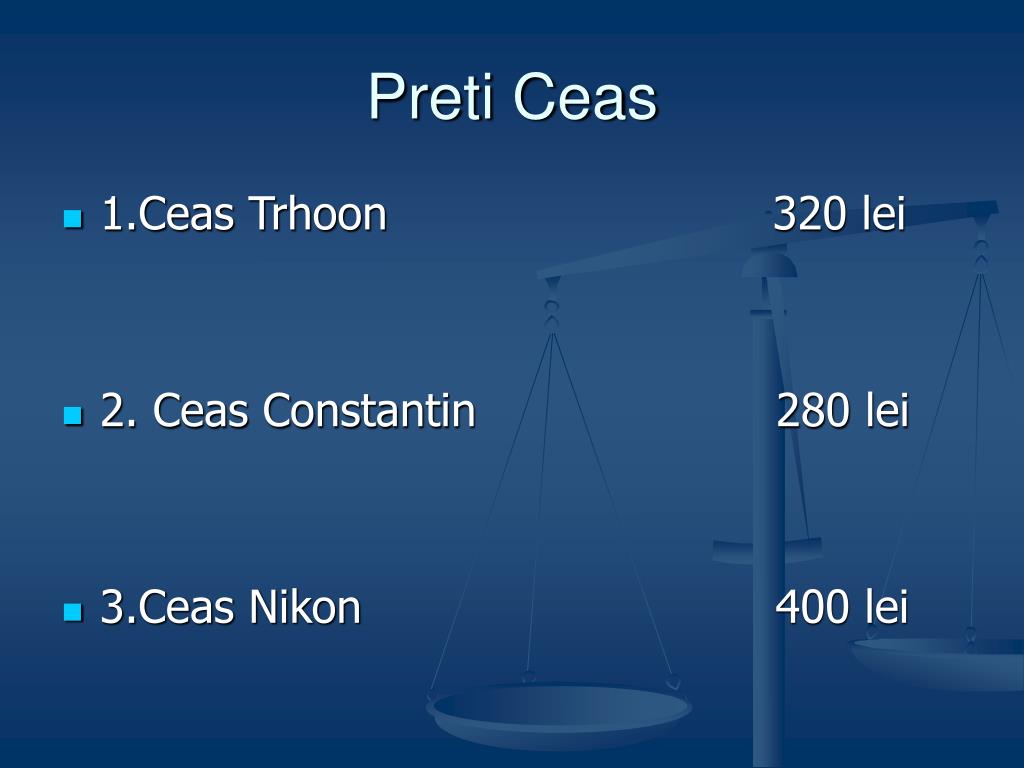 Preti Ceas

1.Ceas Trhoon 320 lei

2. Ceas Constantin 280 lei

3.Ceas Nikon 400 lei